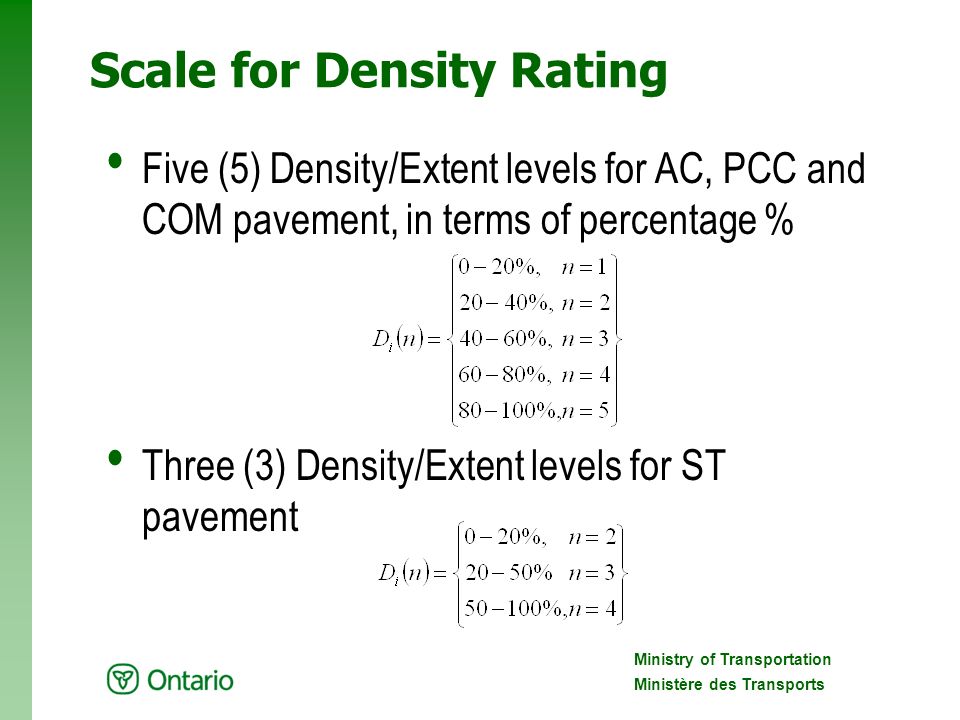 Scale for Density Rating

• Five (5) Density/Extent levels for AC, PCC and COM pavement, in terms of percentage %

$D_i(n) = \begin{Bmatrix} 0-20\%, & n=1 \\ 20-40\%, & n=2 \\ 40-60\%, & n=3 \\ 60-80\%, & n=4 \\ 80-100\%, & n=5 \end{Bmatrix}$

• Three (3) Density/Extent levels for ST pavement

$D_i(n) = \begin{Bmatrix} 0-20\%, & n=2 \\ 20-50\% & n=3 \\ 50-100\%, & n=4 \end{Bmatrix}$

Ontario

Ministry of Transportation
Ministère des Transports